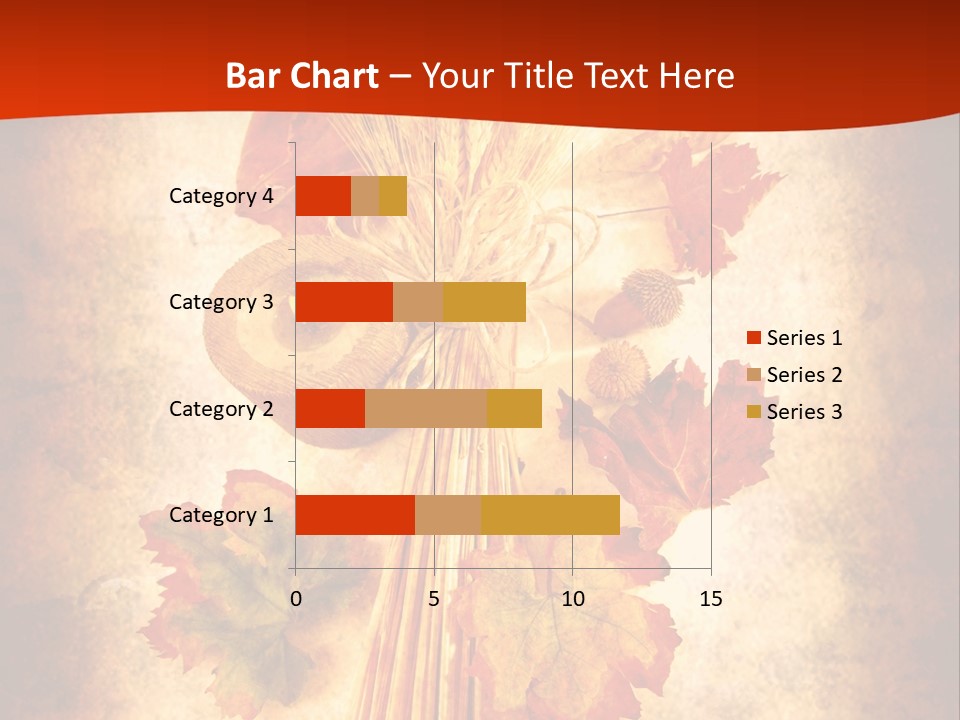 Bar Chart – Your Title Text Here

Category 4
Category 3
Category 2
Category 1

0
5
10
15

Series 1
Series 2
Series 3